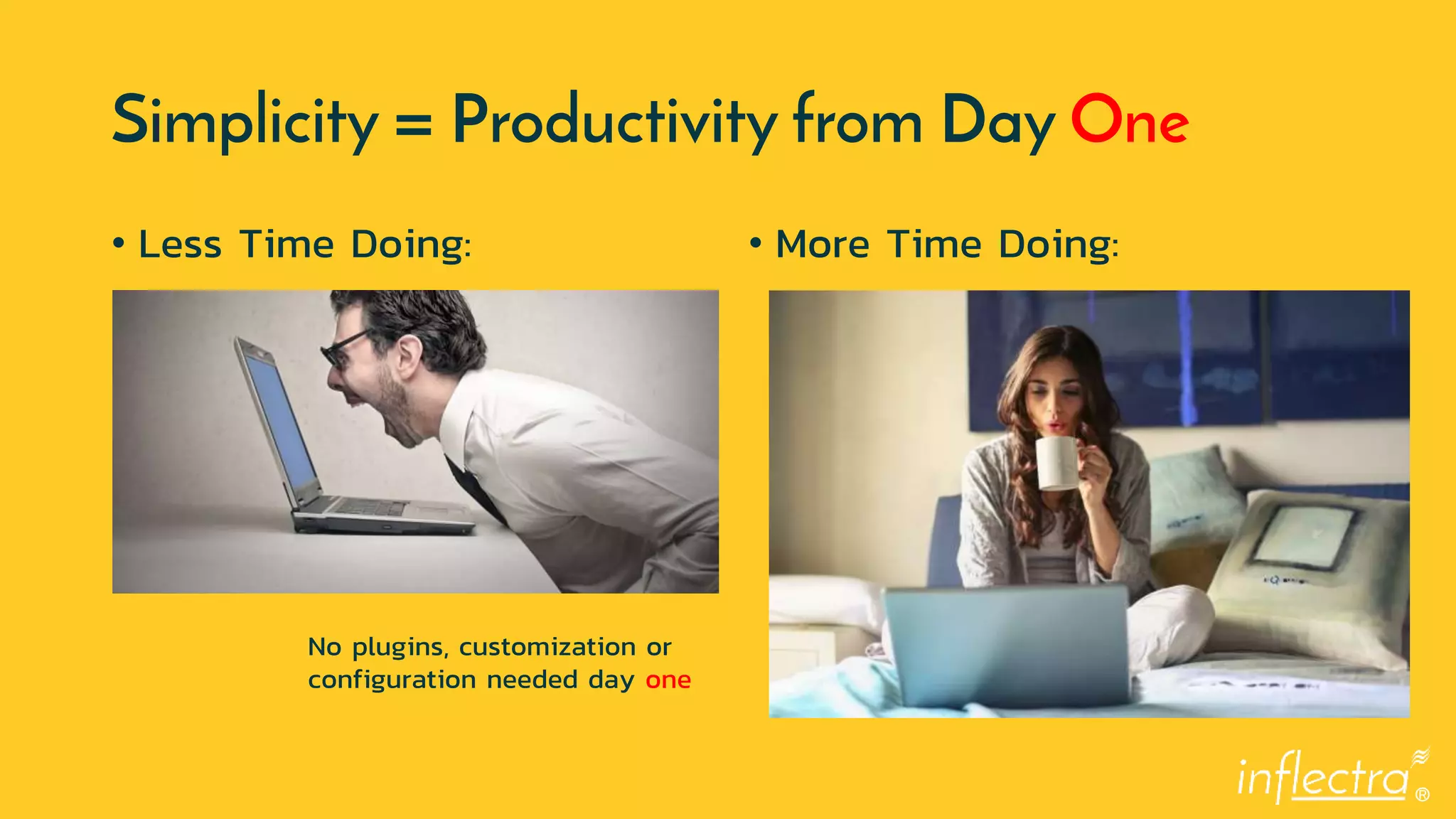 Simplicity = Productivity from Day One

• Less Time Doing:

No plugins, customization or configuration needed day one

• More Time Doing:

inflectra®